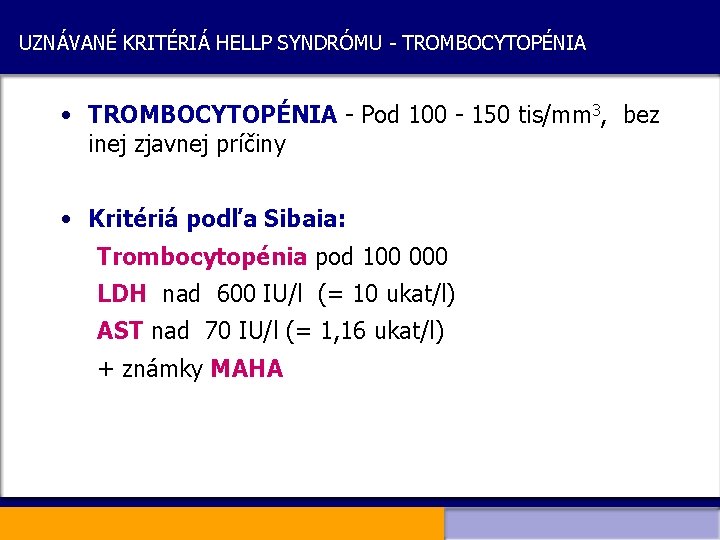 UZNÁVANÉ KRITÉRIÁ HELLP SYNDRÓMU - TROMBOCYTOPÉNIA

• TROMBOCYTOPÉNIA - Pod 100 - 150 tis/mm$^3$, bez inej zjavnej príčiny

• Kritériá podľa Sibaia:
Trombocytopénia pod 100 000
LDH nad 600 IU/l (= 10 ukat/l)
AST nad 70 IU/l (= 1,16 ukat/l)
+ známky MAHA